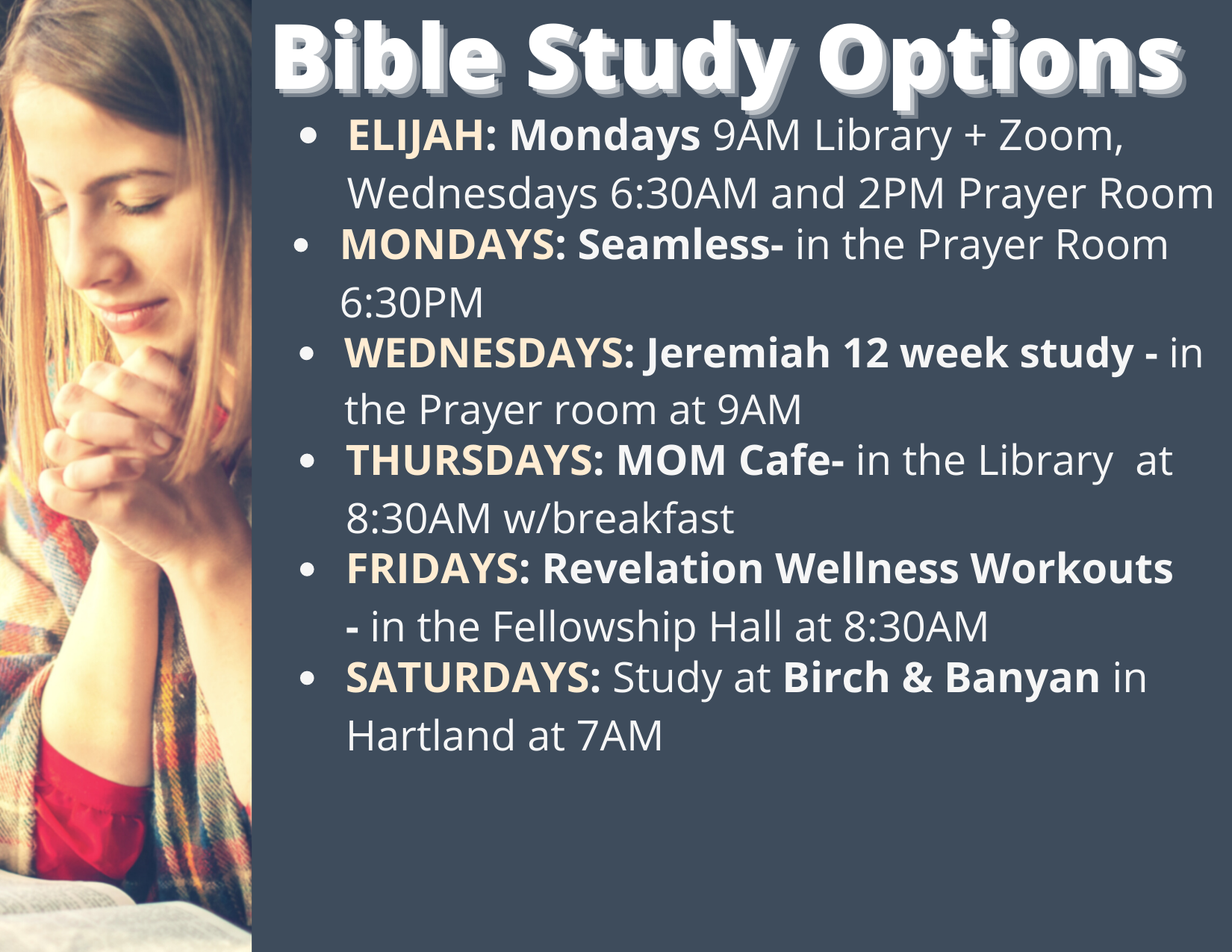 Bible Study Options

- ELIJAH: Mondays 9AM Library + Zoom, Wednesdays 6:30AM and 2PM Prayer Room
- MONDAYS: Seamless- in the Prayer Room 6:30PM
- WEDNESDAYS: Jeremiah 12 week study - in the Prayer room at 9AM
- THURSDAYS: MOM Cafe- in the Library at 8:30AM w/breakfast
- FRIDAYS: Revelation Wellness Workouts - in the Fellowship Hall at 8:30AM
- SATURDAYS: Study at Birch & Banyan in Hartland at 7AM